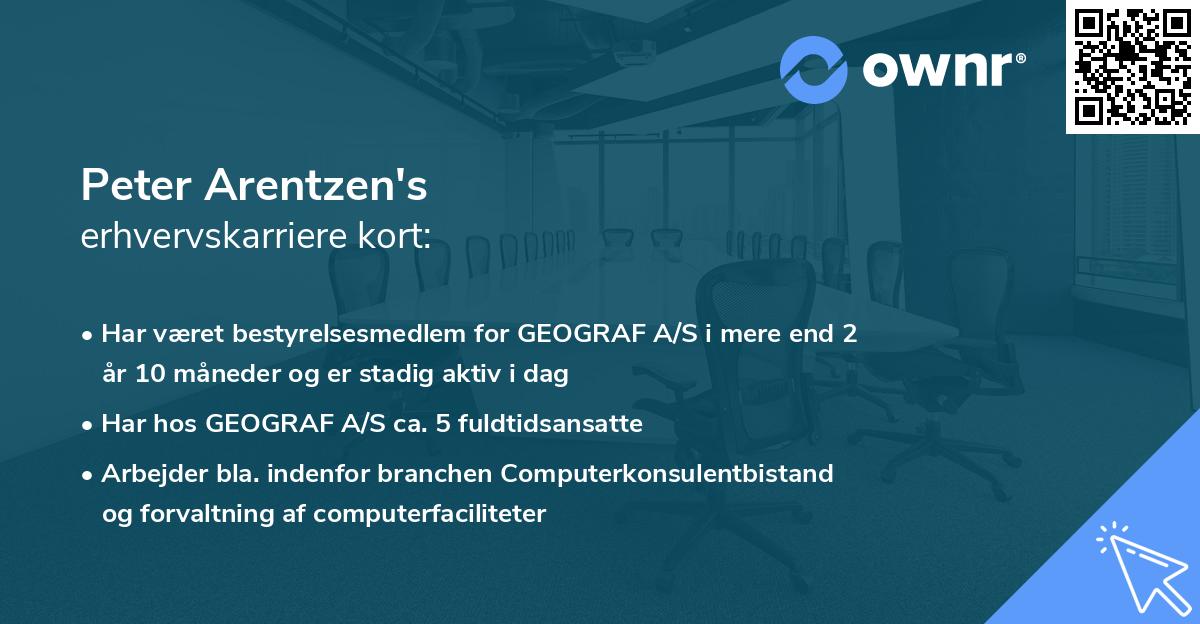 ownr®

Peter Arentzen's
erhvervskarriere kort:

• Har været bestyrelsesmedlem for GEOGRAF A/S i mere end 2 år 10 måneder og er stadig aktiv i dag

• Har hos GEOGRAF A/S ca. 5 fuldtidsansatte

• Arbejder bla. indenfor branchen Computerkonsulentbistand og forvaltning af computerfaciliteter